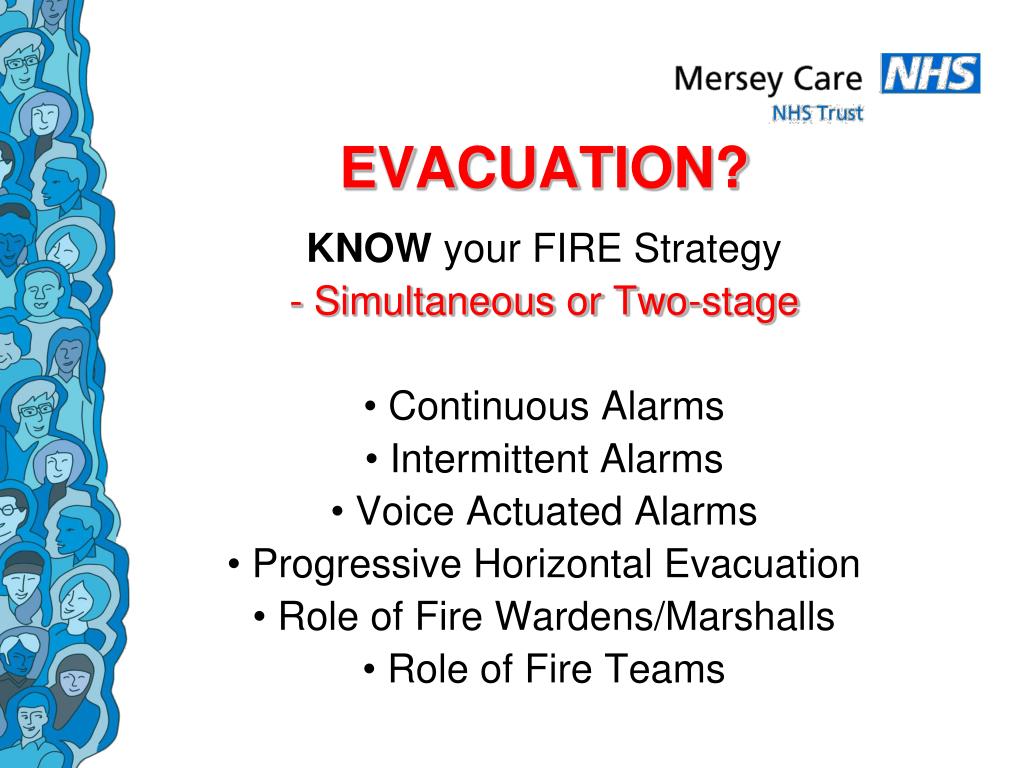 Mersey Care NHS
NHS Trust

EVACUATION?

KNOW your FIRE Strategy
- Simultaneous or Two-stage

• Continuous Alarms
• Intermittent Alarms
• Voice Actuated Alarms
• Progressive Horizontal Evacuation
• Role of Fire Wardens/Marshalls
• Role of Fire Teams